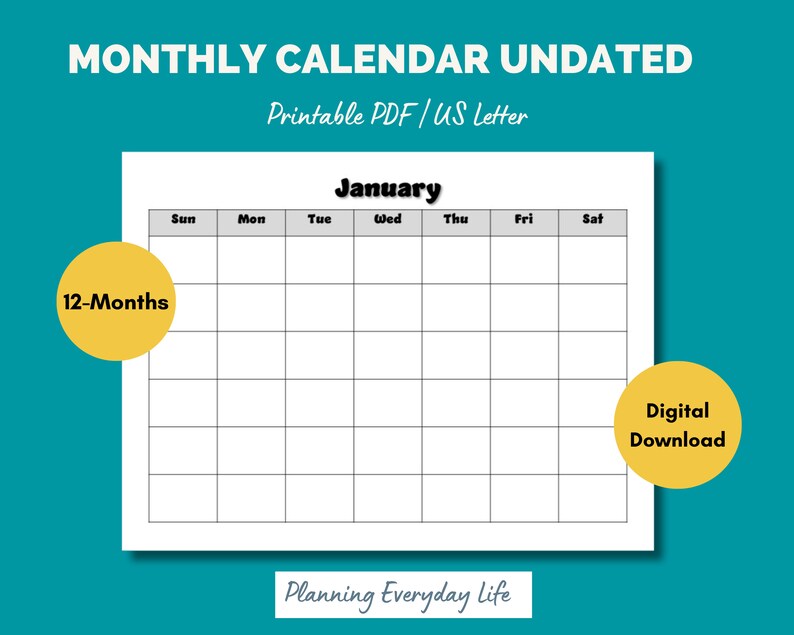 MONTHLY CALENDAR UNDATED

Printable PDF / US Letter

January

| Sun | Mon | Tue | Wed | Thu | Fri | Sat |
|---|---|---|---|---|---|---|
| | | | | | | |
| | | | | | | |
| | | | | | | |
| | | | | | | |
| | | | | | | |
| | | | | | | |

12-Months

Digital Download

Planning Everyday Life